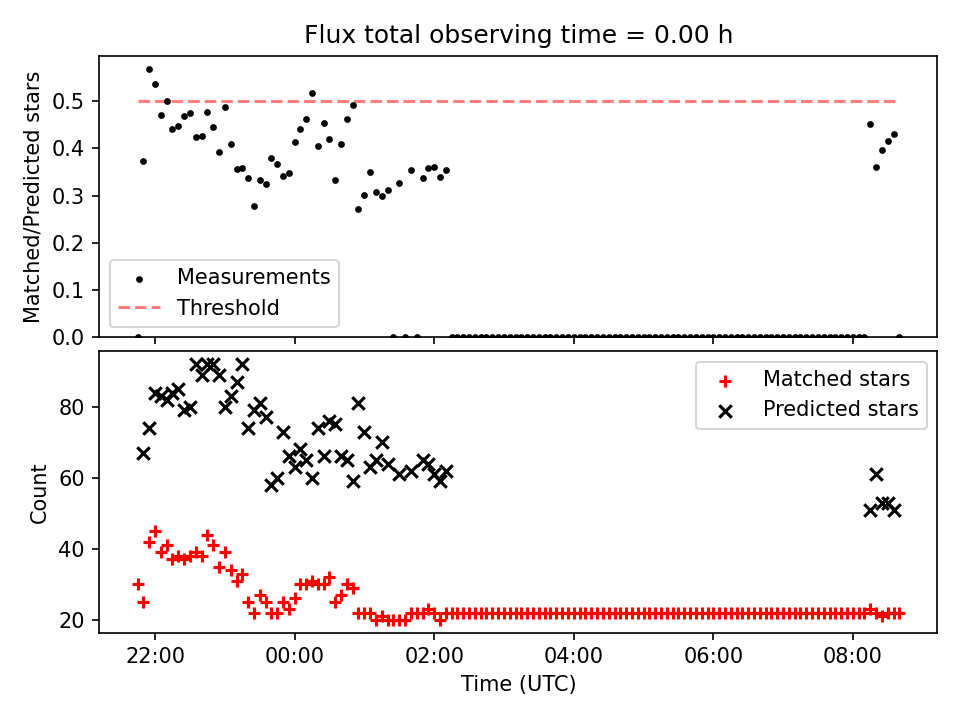 Flux total observing time = 0.00 h

Matched/Predicted stars

0.5
0.4
0.3
0.2
0.1
0.0

Measurements
Threshold

Count

80
60
40
20

Matched stars
Predicted stars

22:00
00:00
02:00
04:00
06:00
08:00

Time (UTC)